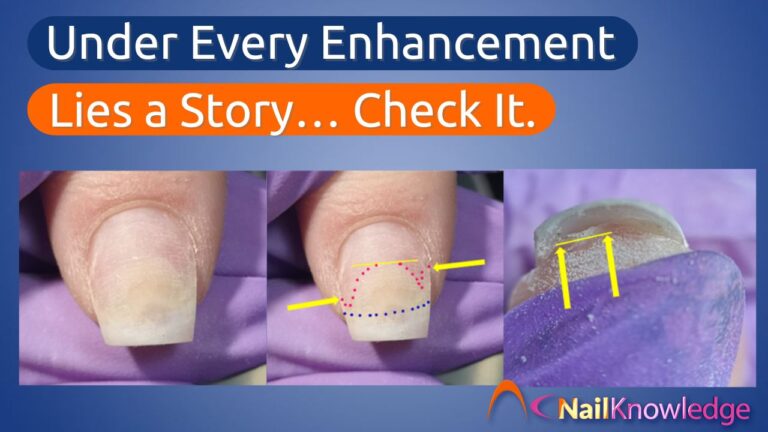 Under Every Enhancement

Lies a Story… Check It.

NailKnowledge